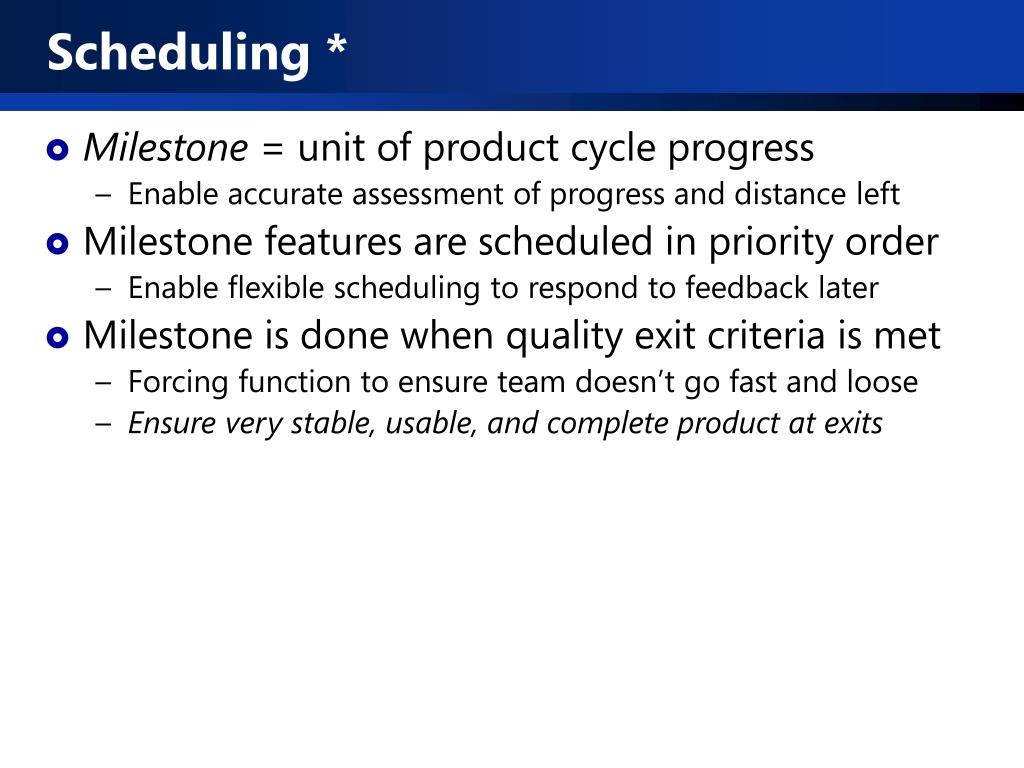 Scheduling *

Milestone = unit of product cycle progress
– Enable accurate assessment of progress and distance left

Milestone features are scheduled in priority order
– Enable flexible scheduling to respond to feedback later

Milestone is done when quality exit criteria is met
– Forcing function to ensure team doesn't go fast and loose
– Ensure very stable, usable, and complete product at exits